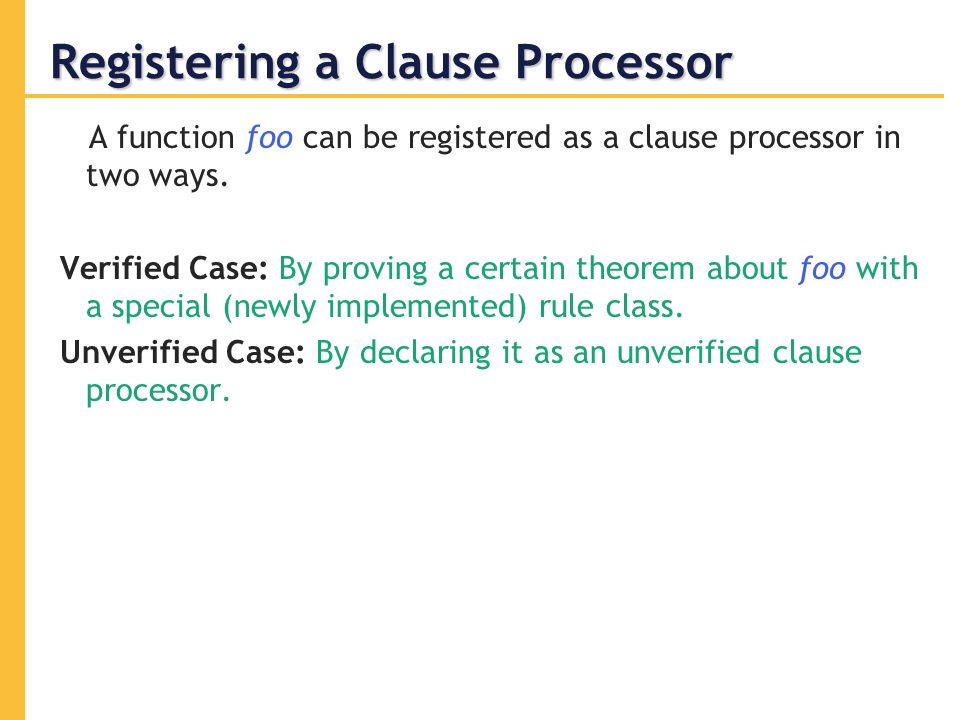 Registering a Clause Processor

A function foo can be registered as a clause processor in two ways.

Verified Case: By proving a certain theorem about foo with a special (newly implemented) rule class.

Unverified Case: By declaring it as an unverified clause processor.